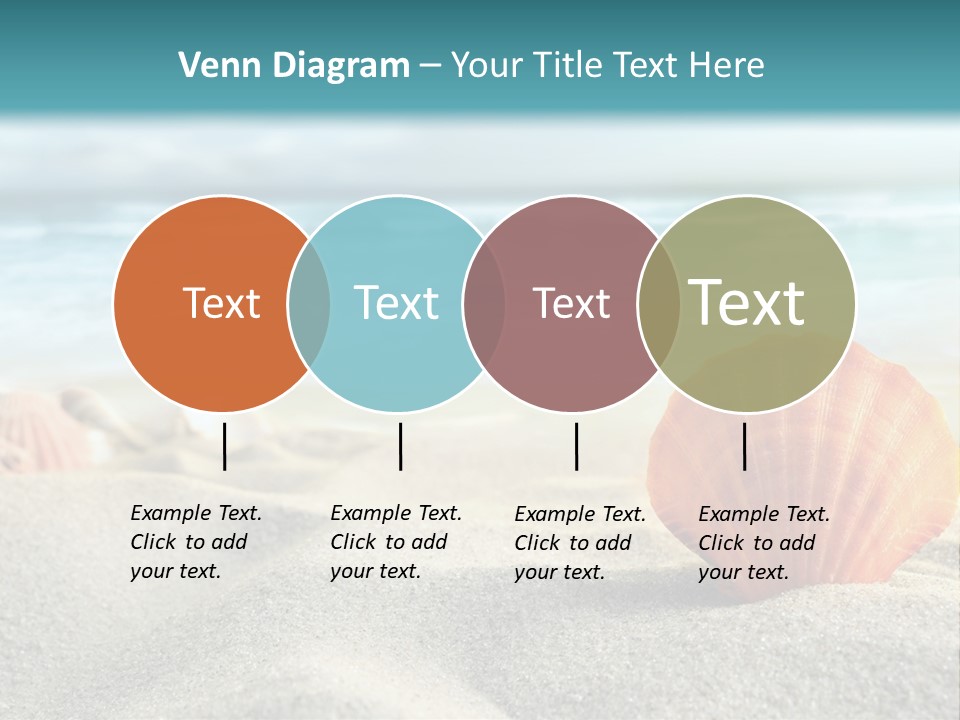 Venn Diagram – Your Title Text Here

Text

Text

Text

Text

Example Text. Click to add your text.

Example Text. Click to add your text.

Example Text. Click to add your text.

Example Text. Click to add your text.